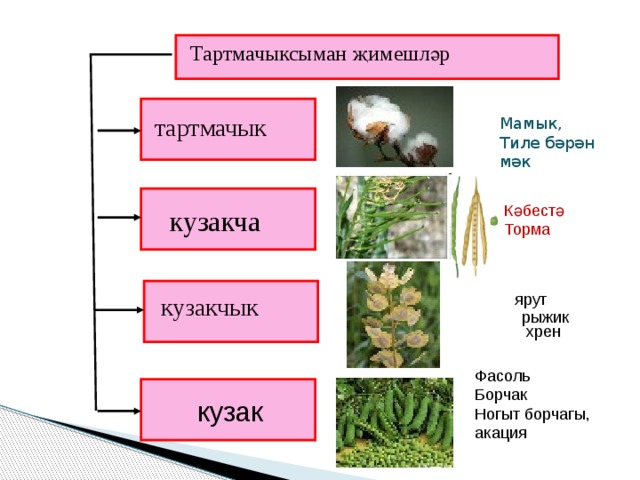 Тартмачыксыман җимешләр

тартмачык

Мамык,
Тиле бәрән мәк

кузакча

Кәбестә
Торма

кузакчык

ярут
рыжик
хрен

кузак

Фасоль
Борчак
Ногыт борчагы,
акация